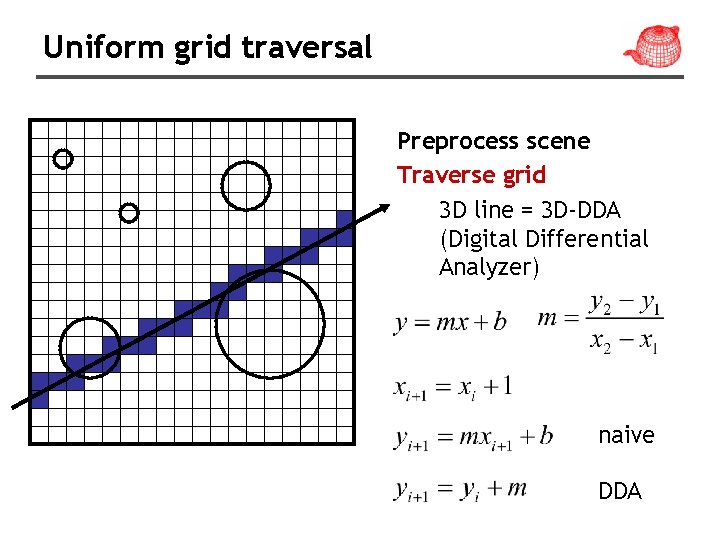 Uniform grid traversal

Preprocess scene

Traverse grid

3D line = 3D-DDA (Digital Differential Analyzer)

$y = mx + b$ $m = \frac{y_2 - y_1}{x_2 - x_1}$

$x_{i+1} = x_i + 1$

$y_{i+1} = mx_{i+1} + b$ naive

$y_{i+1} = y_i + m$ DDA